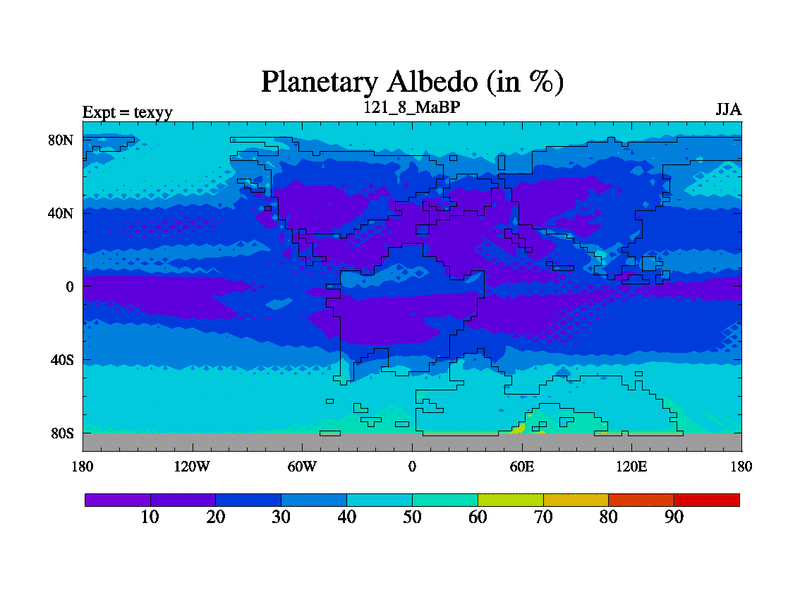 Planetary Albedo (in %)

Expt = texyy
121_8_MaBP
JJA

80N
40N
0
40S
80S

180
120W
60W
0
60E
120E
180

10
20
30
40
50
60
70
80
90